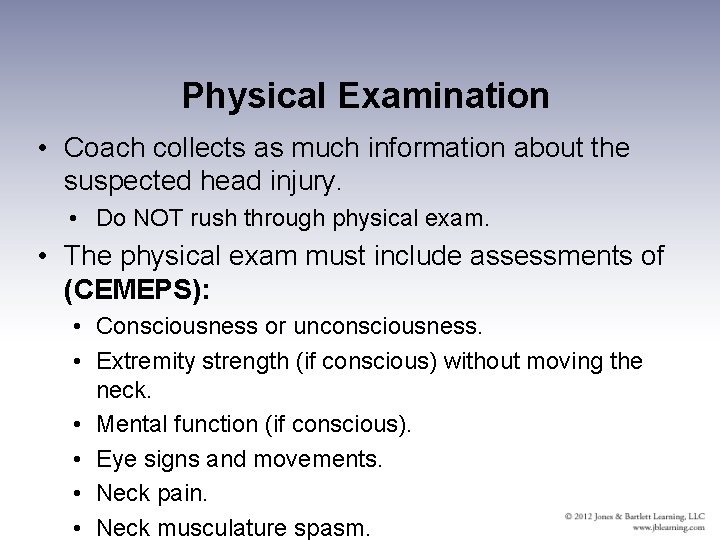 Physical Examination

• Coach collects as much information about the suspected head injury.
  • Do NOT rush through physical exam.
• The physical exam must include assessments of (CEMEPS):
  • Consciousness or unconsciousness.
  • Extremity strength (if conscious) without moving the neck.
  • Mental function (if conscious).
  • Eye signs and movements.
  • Neck pain.
  • Neck musculature spasm.

© 2012 Jones & Bartlett Learning, LLC
www.jblearning.com